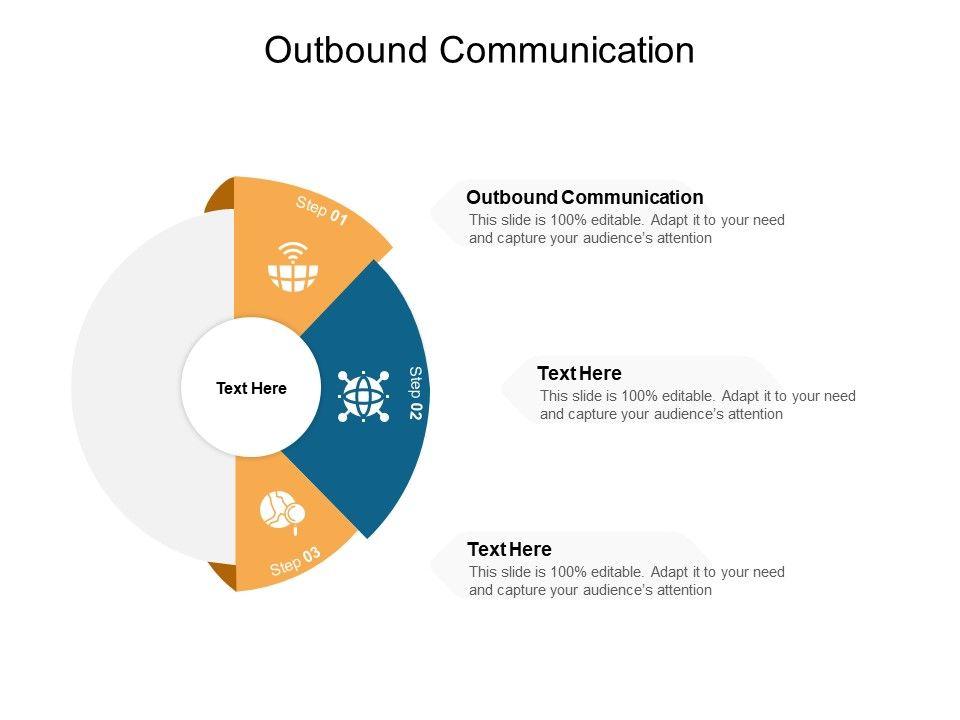 Outbound Communication

Step 01

Step 02

Step 03

Text Here

Outbound Communication
This slide is 100% editable. Adapt it to your need and capture your audience's attention

Text Here
This slide is 100% editable. Adapt it to your need and capture your audience's attention

Text Here
This slide is 100% editable. Adapt it to your need and capture your audience's attention